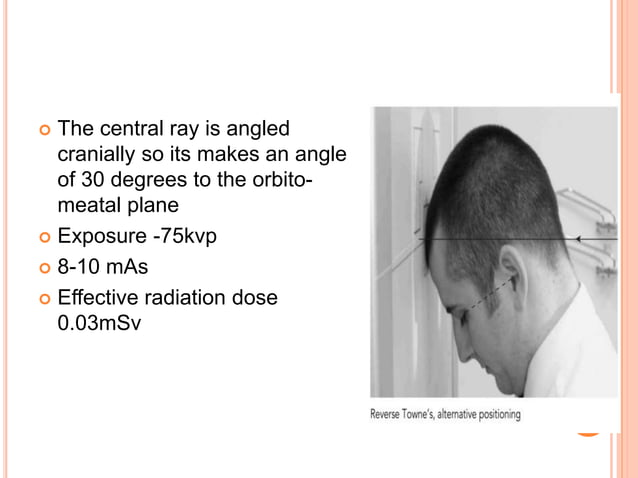 The central ray is angled cranially so its makes an angle of 30 degrees to the orbito-meatal plane
Exposure -75kvp
8-10 mAs
Effective radiation dose 0.03mSv

Reverse Towne's, alternative positioning